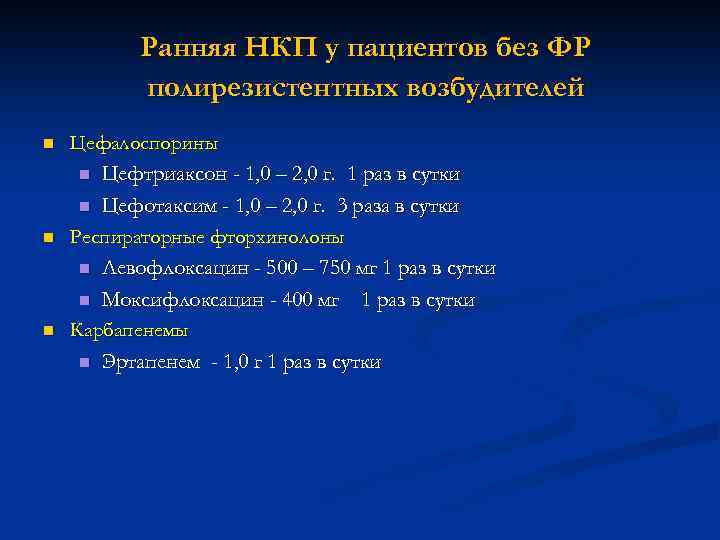 Ранняя НКП у пациентов без ФР полирезистентных возбудителей

Цефалоспорины
Цефтриаксон - 1,0 – 2,0 г. 1 раз в сутки
Цефотаксим - 1,0 – 2,0 г. 3 раза в сутки
Респираторные фторхинолоны
Левофлоксацин - 500 – 750 мг 1 раз в сутки
Моксифлоксацин - 400 мг 1 раз в сутки
Карбапенемы
Эртапенем - 1,0 г 1 раз в сутки